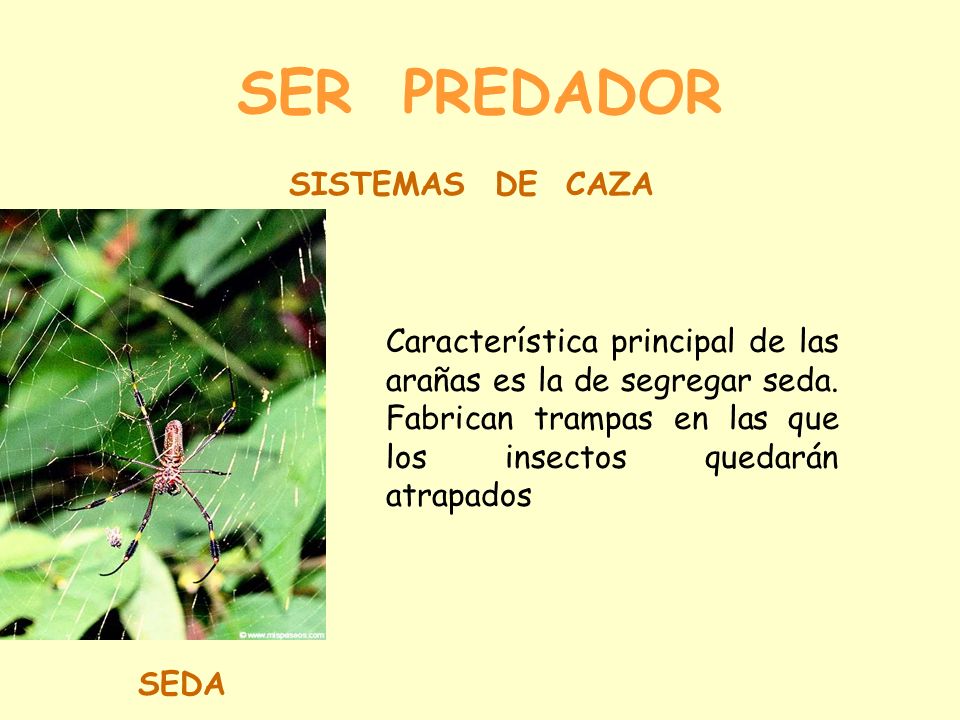 SER PREDADOR

SISTEMAS DE CAZA

© www.mispaseos.com

Característica principal de las arañas es la de segregar seda. Fabrican trampas en las que los insectos quedarán atrapados

SEDA